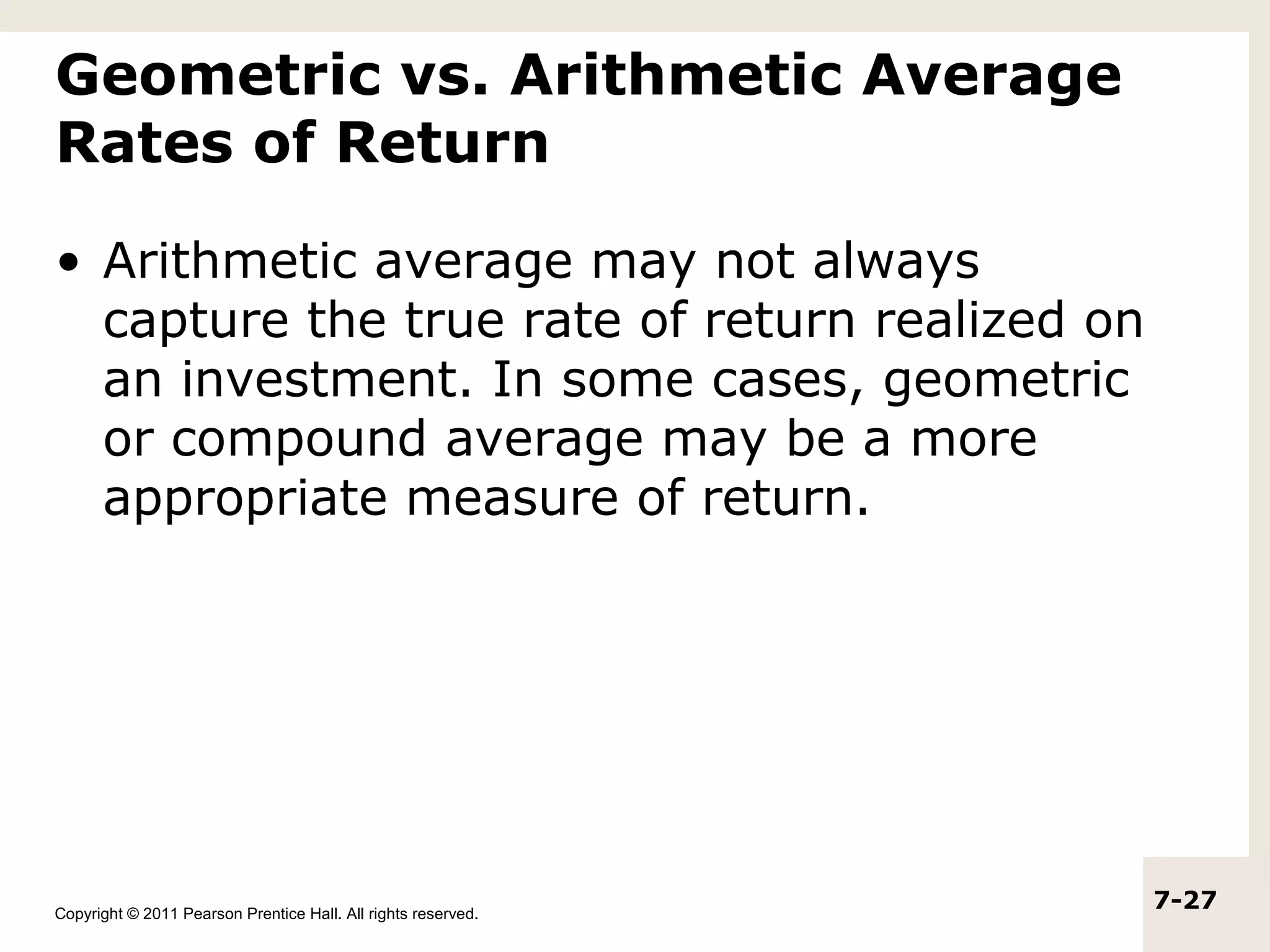 Geometric vs. Arithmetic Average Rates of Return

• Arithmetic average may not always capture the true rate of return realized on an investment. In some cases, geometric or compound average may be a more appropriate measure of return.

Copyright © 2011 Pearson Prentice Hall. All rights reserved.

7-27